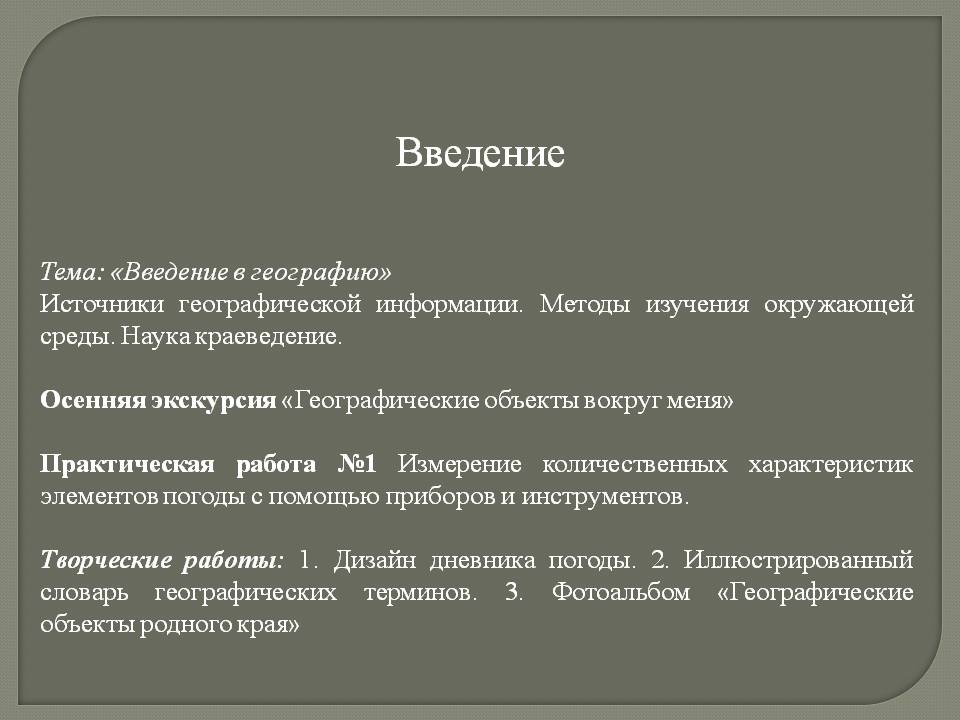 Введение

Тема: «Введение в географию»
Источники географической информации. Методы изучения окружающей среды. Наука краеведение.

Осенняя экскурсия «Географические объекты вокруг меня»

Практическая работа №1 Измерение количественных характеристик элементов погоды с помощью приборов и инструментов.

Творческие работы: 1. Дизайн дневника погоды. 2. Иллюстрированный словарь географических терминов. 3. Фотоальбом «Географические объекты родного края»